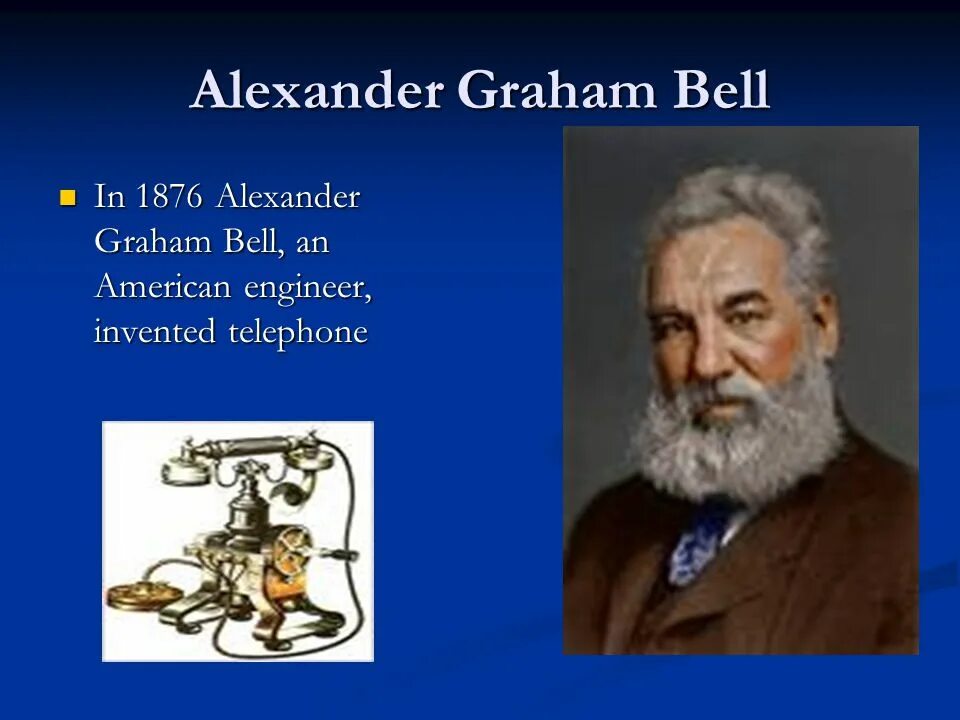 Alexander Graham Bell

In 1876 Alexander Graham Bell, an American engineer, invented telephone